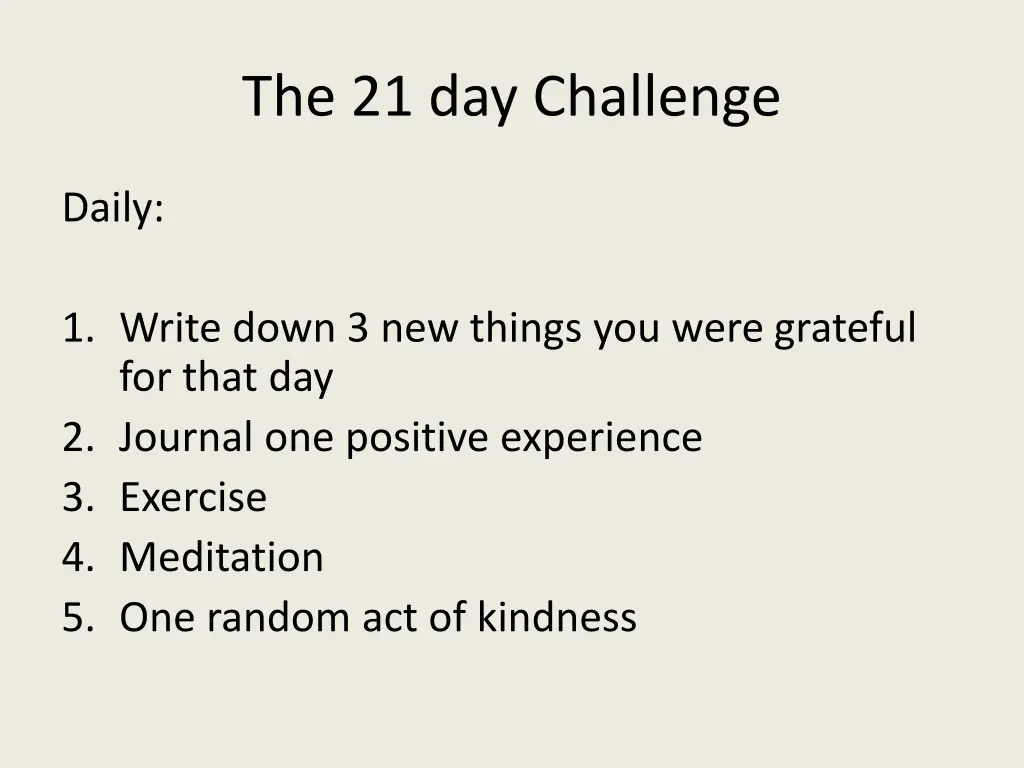 The 21 day Challenge

Daily:

1. Write down 3 new things you were grateful for that day
2. Journal one positive experience
3. Exercise
4. Meditation
5. One random act of kindness